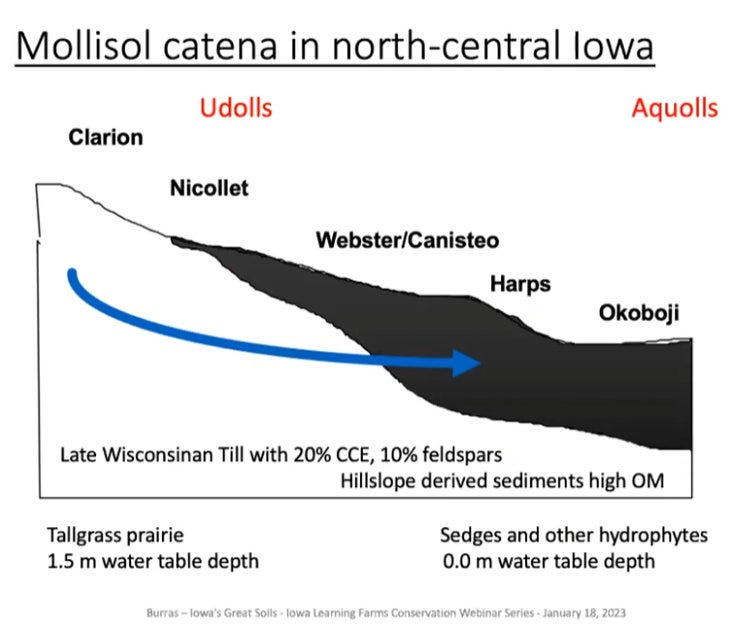 Mollisol catena in north-central Iowa

Udolls

Aquolls

Clarion

Nicollet

Webster/Canisteo

Harps

Okoboji

Late Wisconsinan Till with 20% CCE, 10% feldspars

Hillslope derived sediments high OM

Tallgrass prairie
1.5 m water table depth

Sedges and other hydrophytes
0.0 m water table depth

Burras – Iowa's Great Soils - Iowa Learning Farms Conservation Webinar Series - January 18, 2023